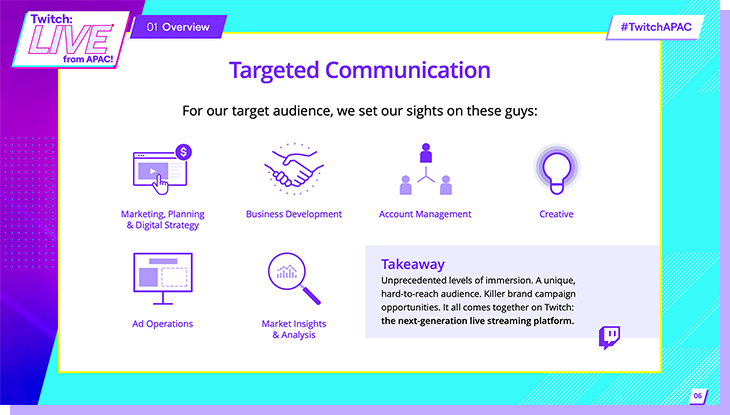 Twitch: LIVE from APAC!

01 Overview

#TwitchAPAC

Targeted Communication

For our target audience, we set our sights on these guys:

Marketing, Planning & Digital Strategy

Business Development

Account Management

Creative

Ad Operations

Market Insights & Analysis

Takeaway

Unprecedented levels of immersion. A unique, hard-to-reach audience. Killer brand campaign opportunities. It all comes together on Twitch: the next-generation live streaming platform.

06